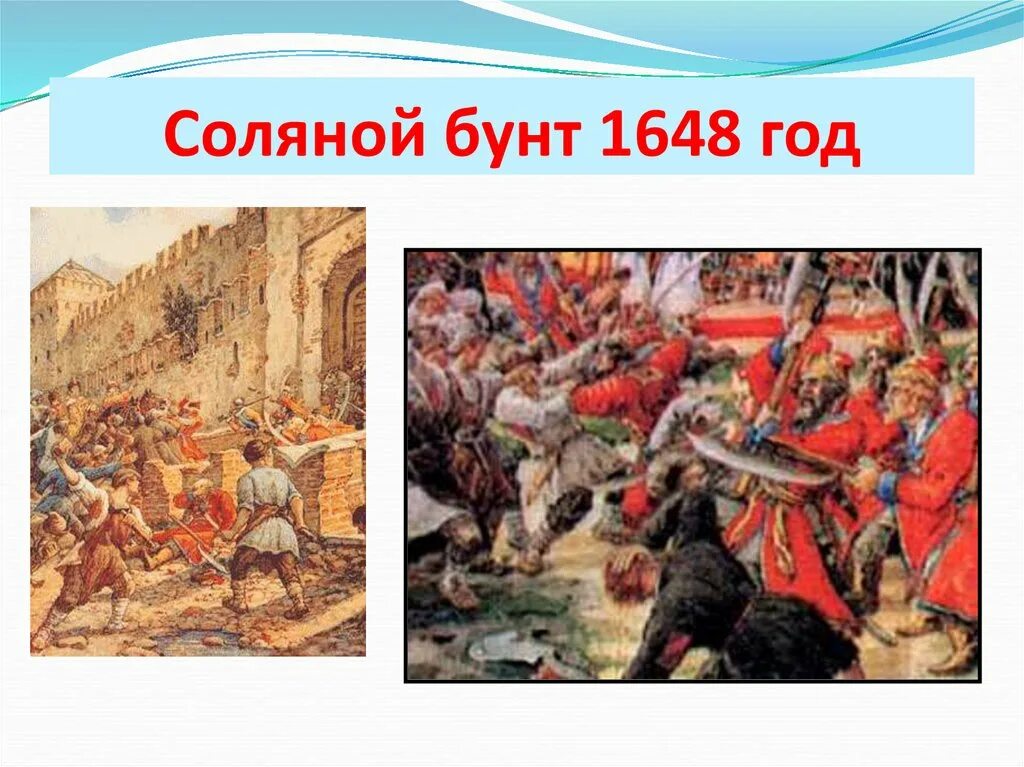 Соляной бунт 1648 год